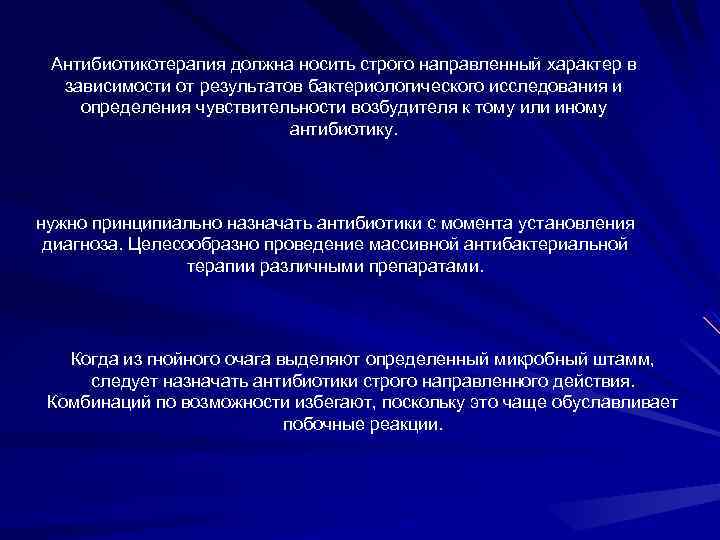 Антибиотикотерапия должна носить строго направленный характер в зависимости от результатов бактериологического исследования и определения чувствительности возбудителя к тому или иному антибиотику.

нужно принципиально назначать антибиотики с момента установления диагноза. Целесообразно проведение массивной антибактериальной терапии различными препаратами.

Когда из гнойного очага выделяют определенный микробный штамм, следует назначать антибиотики строго направленного действия. Комбинаций по возможности избегают, поскольку это чаще обуславливает побочные реакции.